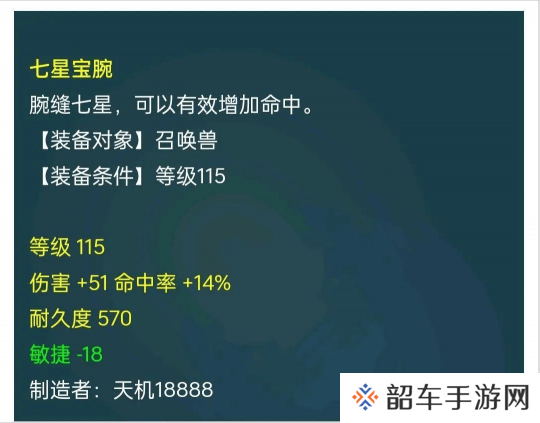 七星宝腕
腕缝七星，可以有效增加命中。
【装备对象】召唤兽
【装备条件】等级115

等级 115
伤害 +51 命中率 +14%
耐久度 570
敏捷 -18
制造者：天机18888

韶车手游网